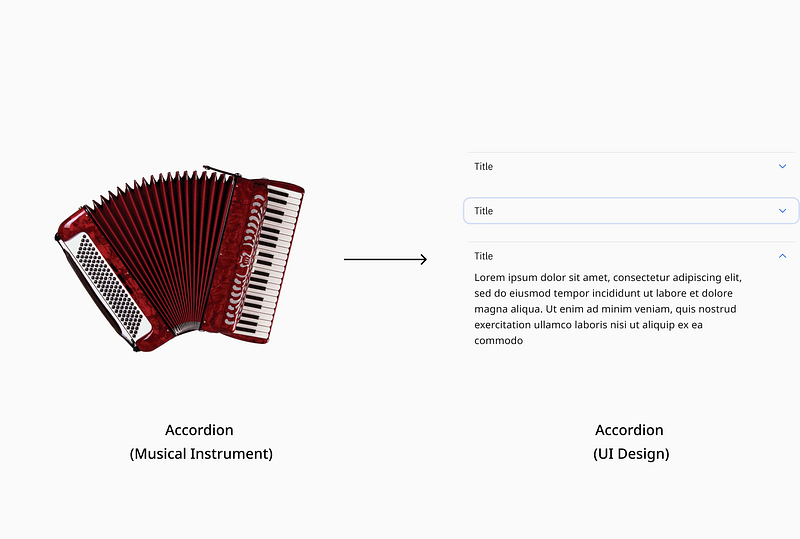 Title

Title

Title

Lorem ipsum dolor sit amet, consectetur adipiscing elit, sed do eiusmod tempor incididunt ut labore et dolore magna aliqua. Ut enim ad minim veniam, quis nostrud exercitation ullamco laboris nisi ut aliquip ex ea commodo

Accordion
(Musical Instrument)

Accordion
(UI Design)